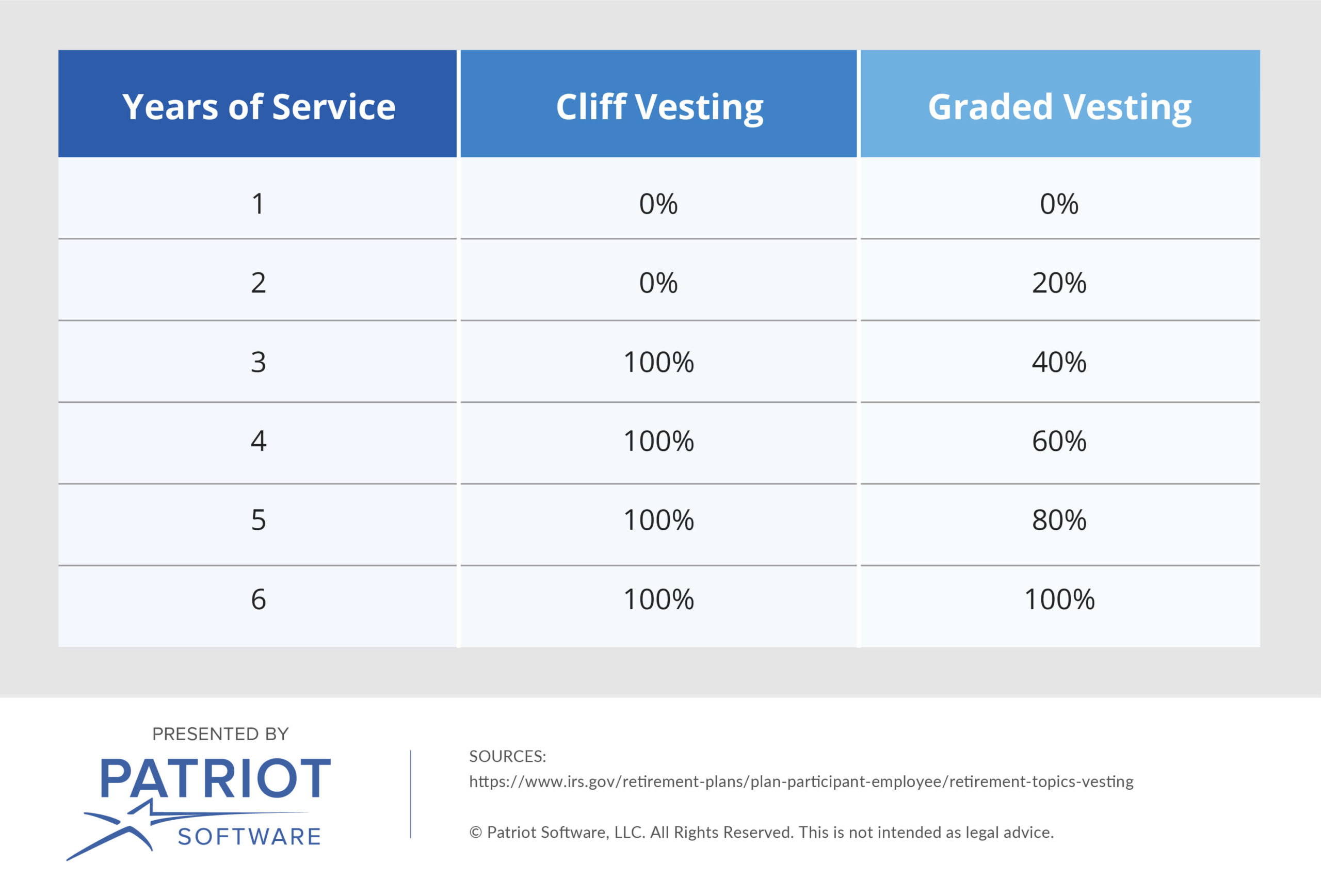 | Years of Service | Cliff Vesting | Graded Vesting |
|---|---|---|
| 1 | 0% | 0% |
| 2 | 0% | 20% |
| 3 | 100% | 40% |
| 4 | 100% | 60% |
| 5 | 100% | 80% |
| 6 | 100% | 100% |

PRESENTED BY
PATRIOT
SOFTWARE

SOURCES:
https://www.irs.gov/retirement-plans/plan-participant-employee/retirement-topics-vesting

© Patriot Software, LLC. All Rights Reserved. This is not intended as legal advice.